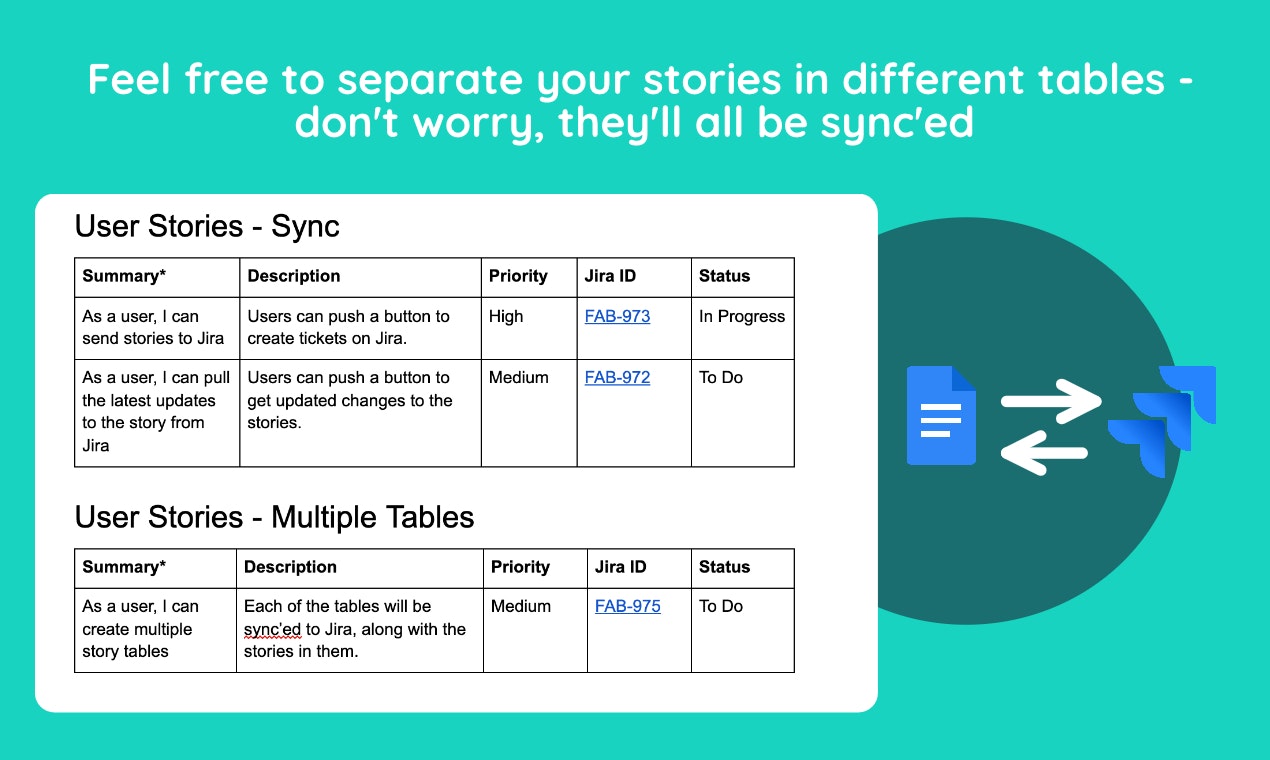 Feel free to separate your stories in different tables - don't worry, they'll all be sync'ed

User Stories - Sync

| Summary* | Description | Priority | Jira ID | Status |
|---|---|---|---|---|
| As a user, I can send stories to Jira | Users can push a button to create tickets on Jira. | High | FAB-973 | In Progress |
| As a user, I can pull the latest updates to the story from Jira | Users can push a button to get updated changes to the stories. | Medium | FAB-972 | To Do |

User Stories - Multiple Tables

| Summary* | Description | Priority | Jira ID | Status |
|---|---|---|---|---|
| As a user, I can create multiple story tables | Each of the tables will be sync'ed to Jira, along with the stories in them. | Medium | FAB-975 | To Do |